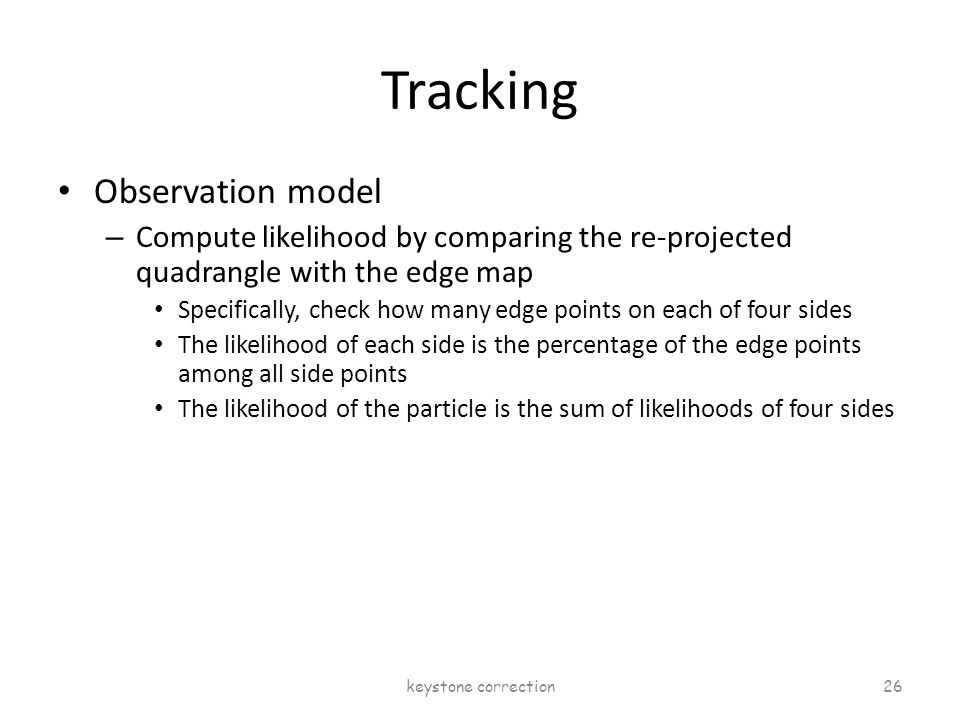 Tracking

• Observation model
– Compute likelihood by comparing the re-projected quadrangle with the edge map
• Specifically, check how many edge points on each of four sides
• The likelihood of each side is the percentage of the edge points among all side points
• The likelihood of the particle is the sum of likelihoods of four sides

keystone correction

26